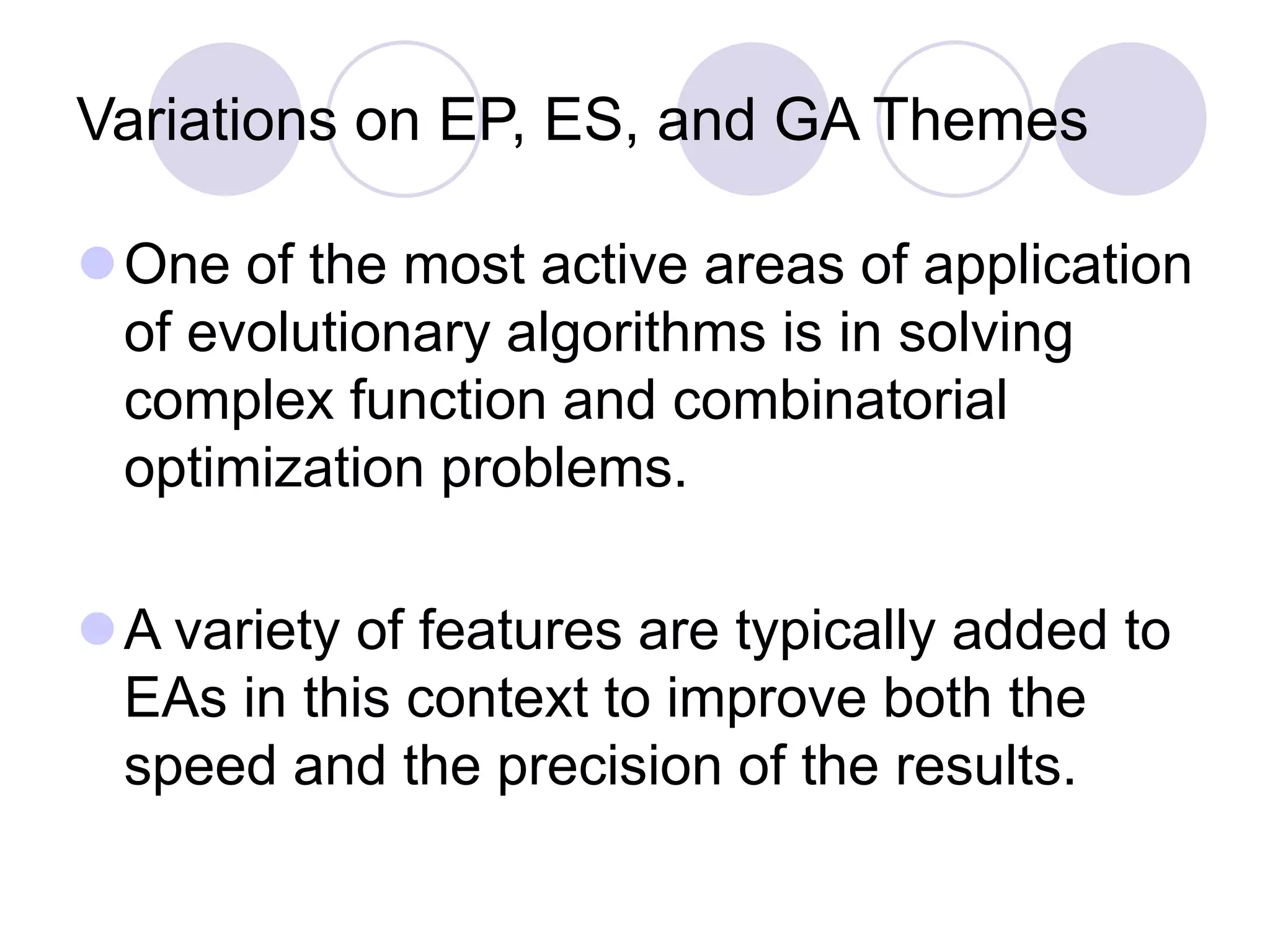 Variations on EP, ES, and GA Themes

One of the most active areas of application of evolutionary algorithms is in solving complex function and combinatorial optimization problems.

A variety of features are typically added to EAs in this context to improve both the speed and the precision of the results.